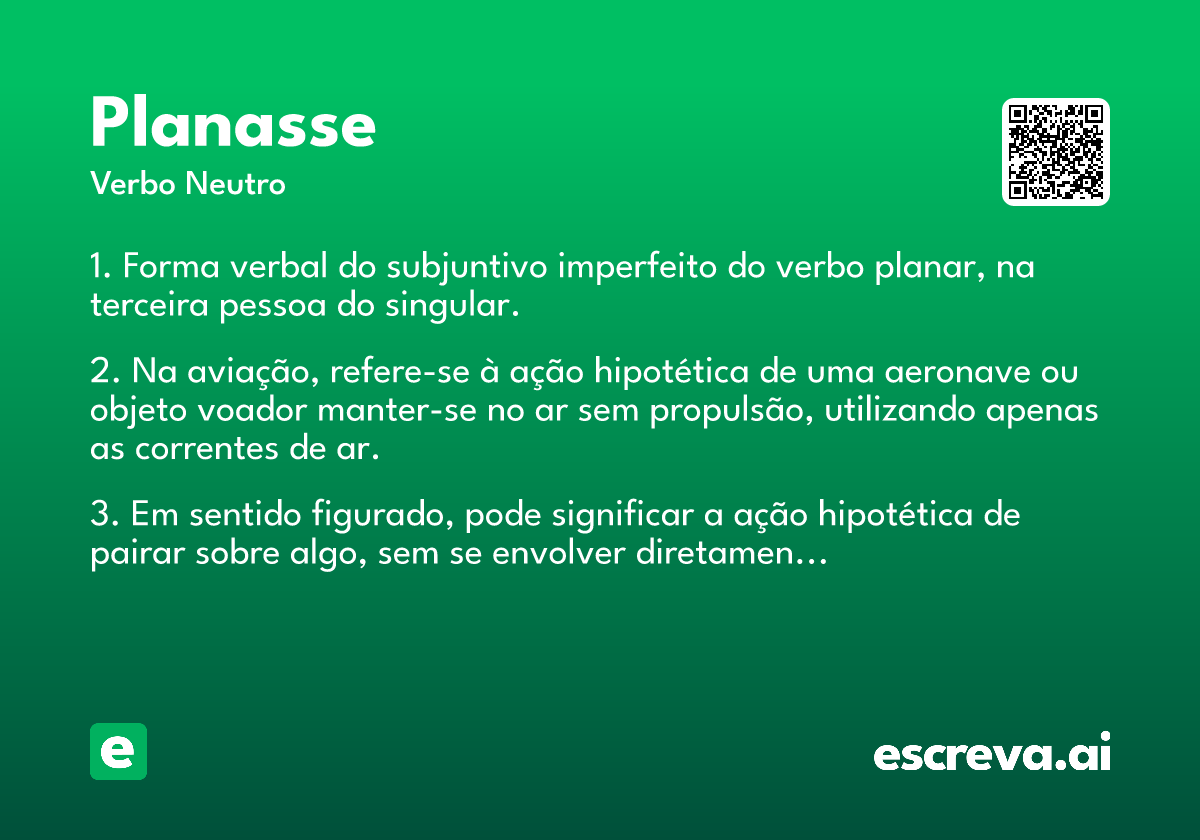 Planasse

Verbo Neutro

1. Forma verbal do subjuntivo imperfeito do verbo planar, na terceira pessoa do singular.

2. Na aviação, refere-se à ação hipotética de uma aeronave ou objeto voador manter-se no ar sem propulsão, utilizando apenas as correntes de ar.

3. Em sentido figurado, pode significar a ação hipotética de pairar sobre algo, sem se envolver diretamen...

e

escreva.ai